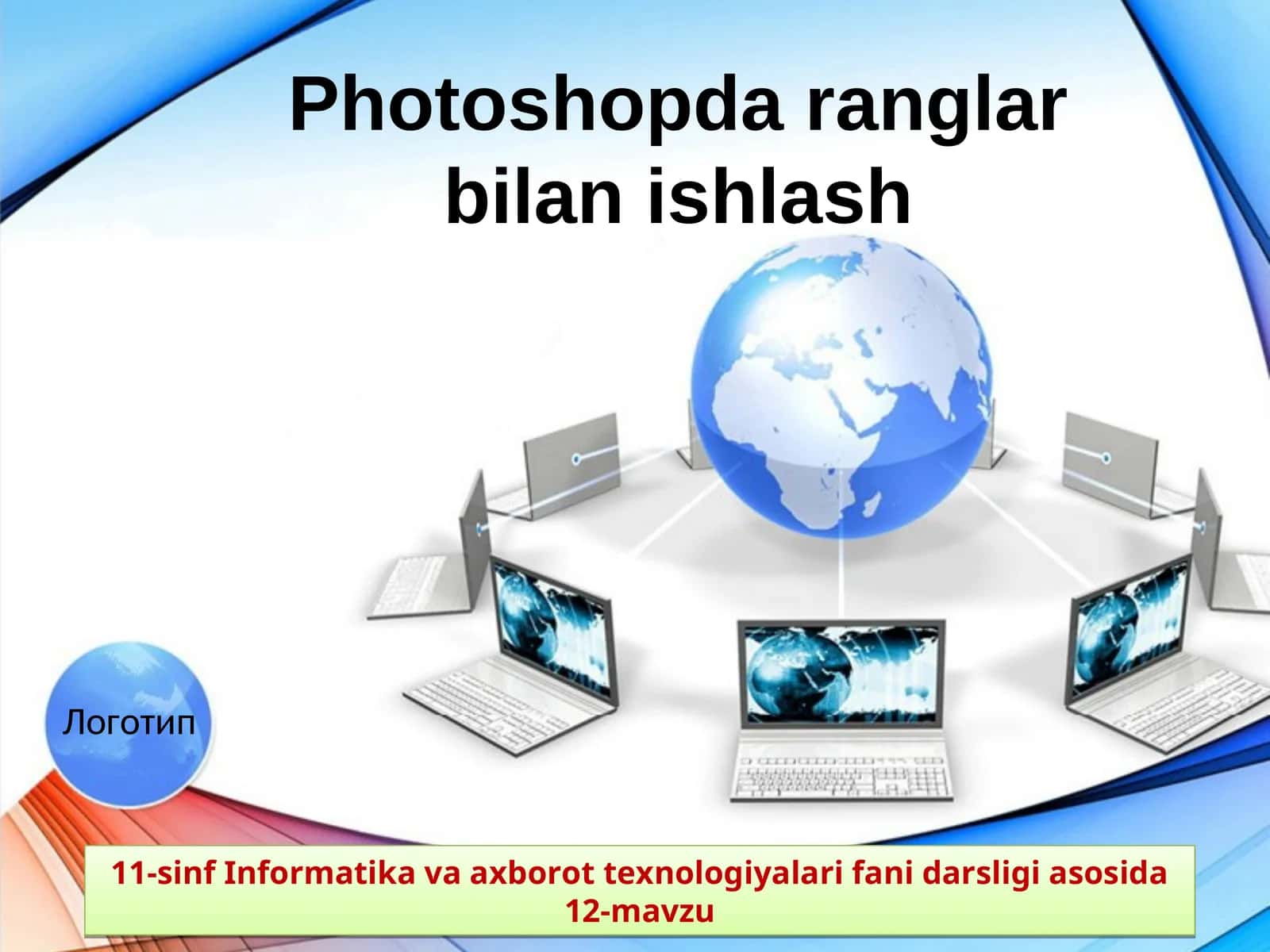 Photoshopda ranglar bilan ishlash

Логотип

11-sinf Informatika va axborot texnologiyalari fani darsligi asosida
12-mavzu